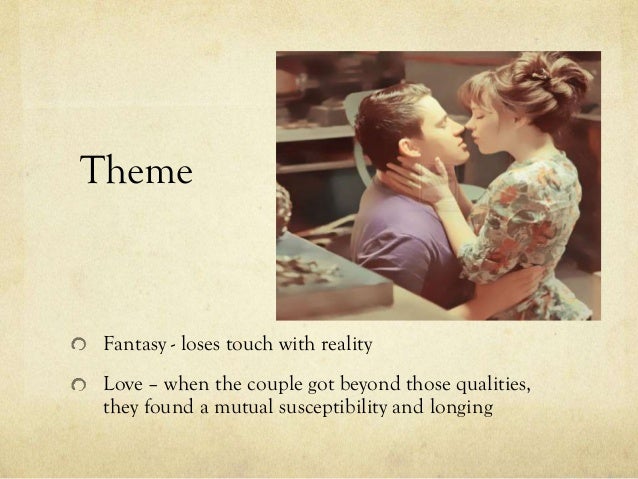 Theme

Fantasy - loses touch with reality

Love – when the couple got beyond those qualities, they found a mutual susceptibility and longing